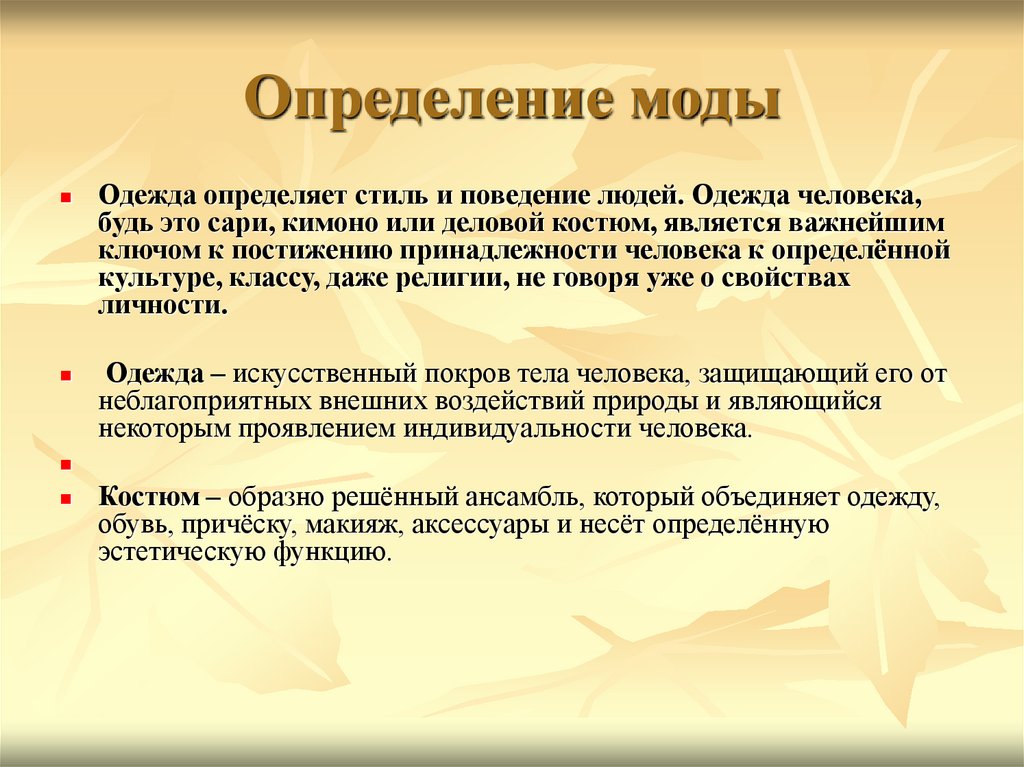 Определение моды

Одежда определяет стиль и поведение людей. Одежда человека, будь это сари, кимоно или деловой костюм, является важнейшим ключом к постижению принадлежности человека к определённой культуре, классу, даже религии, не говоря уже о свойствах личности.

Одежда – искусственный покров тела человека, защищающий его от неблагоприятных внешних воздействий природы и являющийся некоторым проявлением индивидуальности человека.

Костюм – образно решённый ансамбль, который объединяет одежду, обувь, причёску, макияж, аксессуары и несёт определённую эстетическую функцию.